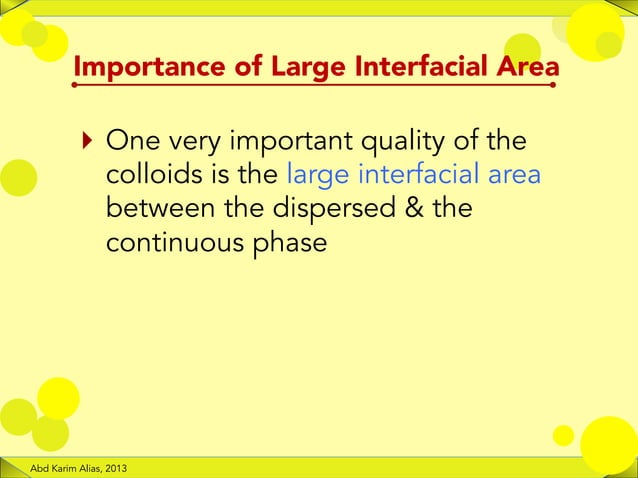 Importance of Large Interfacial Area

One very important quality of the colloids is the large interfacial area between the dispersed & the continuous phase

Abd Karim Alias, 2013